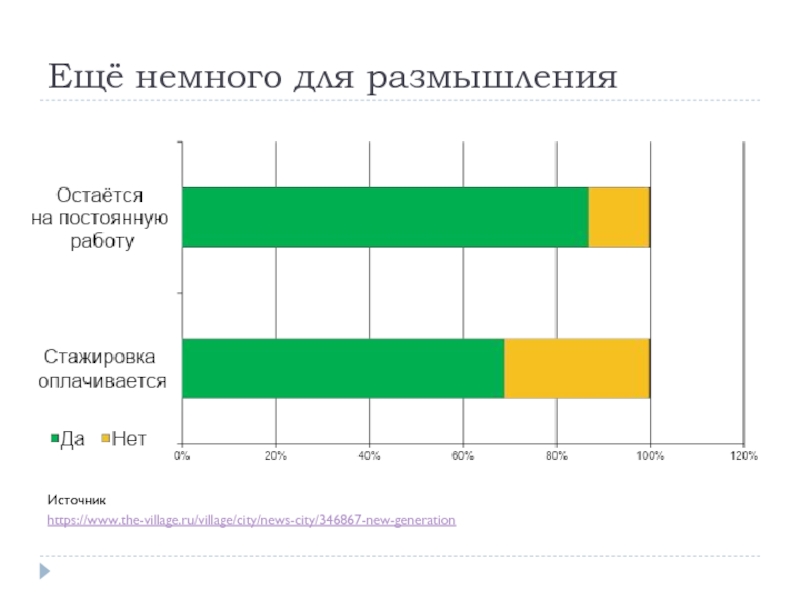 Ещё немного для размышления

Остаётся на постоянную работу

Стажировка оплачивается

Да Нет

0% 20% 40% 60% 80% 100% 120%

Источник

https://www.the-village.ru/village/city/news-city/346867-new-generation